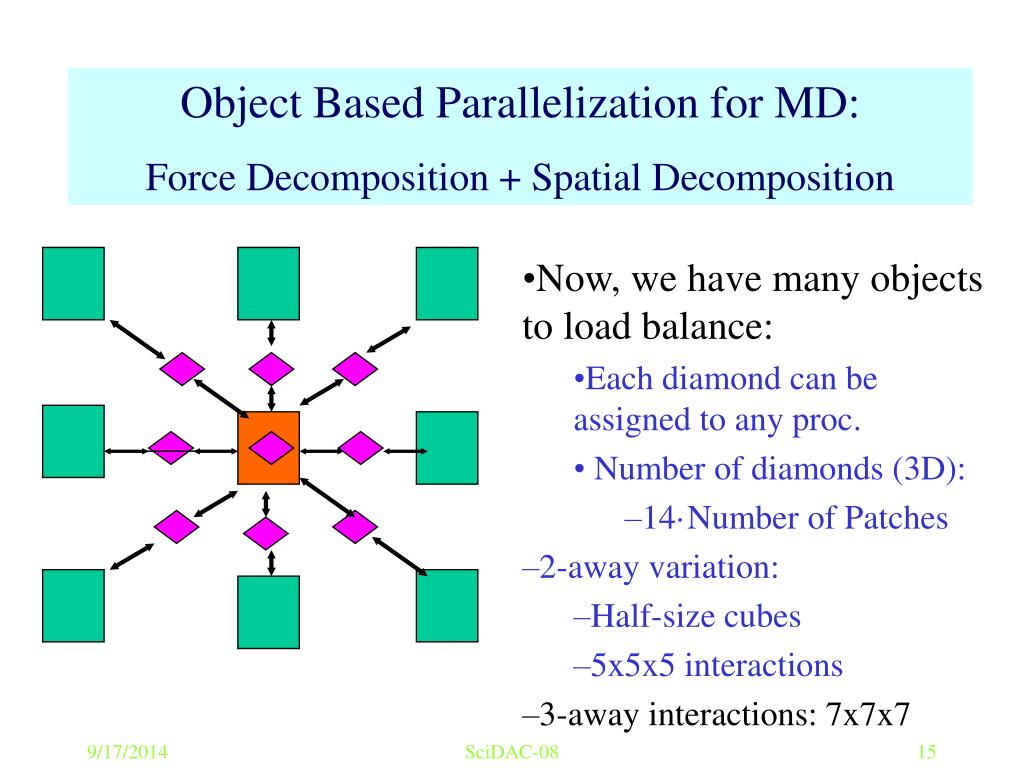 Object Based Parallelization for MD:

Force Decomposition + Spatial Decomposition

•Now, we have many objects to load balance:

•Each diamond can be assigned to any proc.

• Number of diamonds (3D):

–14·Number of Patches

–2-away variation:

–Half-size cubes

–5x5x5 interactions

–3-away interactions: 7x7x7

9/17/2014

SciDAC-08

15